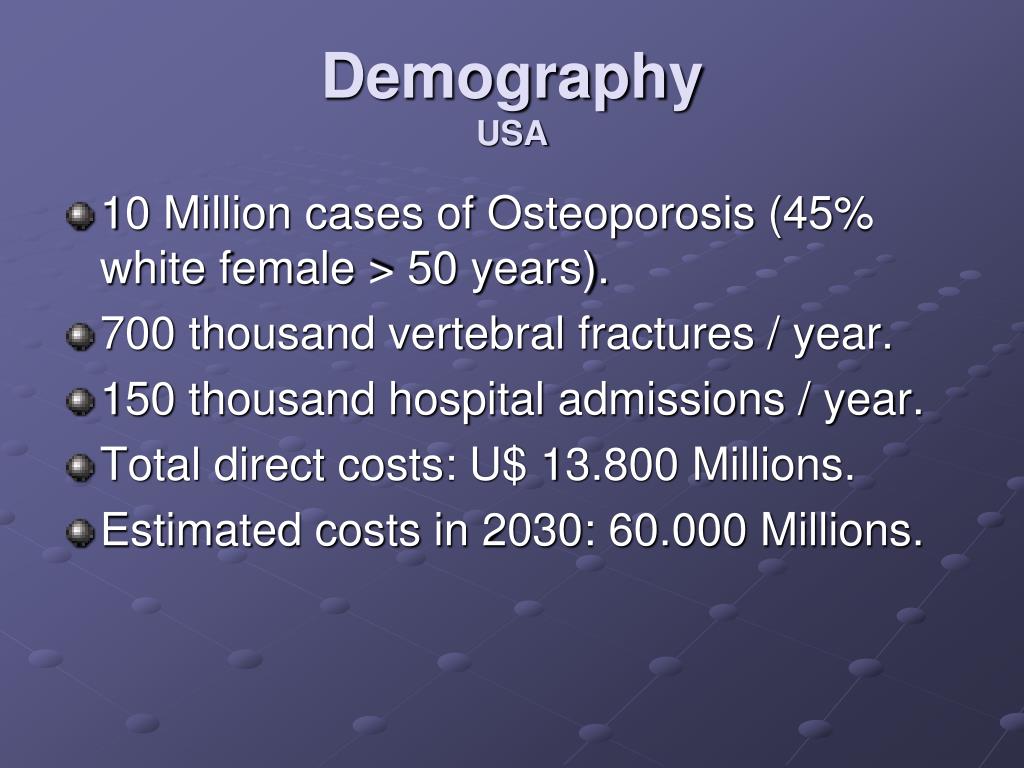 Demography
USA

10 Million cases of Osteoporosis (45% white female > 50 years).

700 thousand vertebral fractures / year.

150 thousand hospital admissions / year.

Total direct costs: U$ 13.800 Millions.

Estimated costs in 2030: 60.000 Millions.